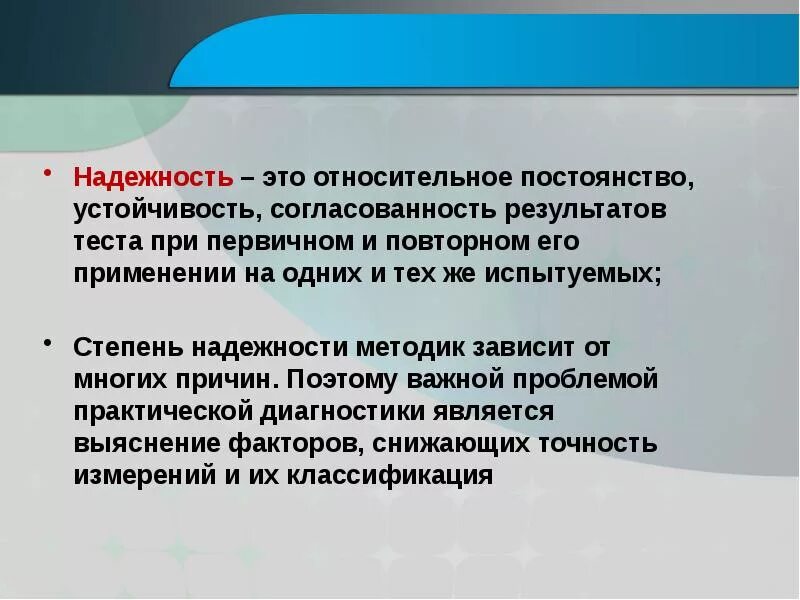 • Надежность – это относительное постоянство, устойчивость, согласованность результатов теста при первичном и повторном его применении на одних и тех же испытуемых;

• Степень надежности методик зависит от многих причин. Поэтому важной проблемой практической диагностики является выяснение факторов, снижающих точность измерений и их классификация